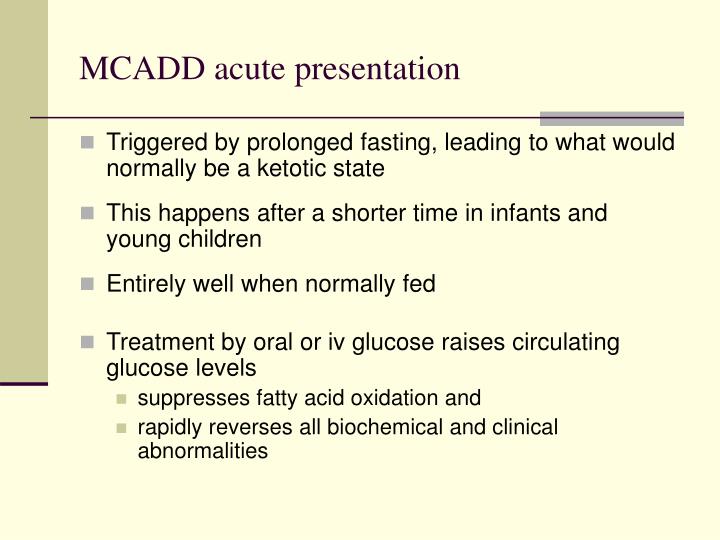 MCADD acute presentation

Triggered by prolonged fasting, leading to what would normally be a ketotic state

This happens after a shorter time in infants and young children

Entirely well when normally fed

Treatment by oral or iv glucose raises circulating glucose levels

suppresses fatty acid oxidation and

rapidly reverses all biochemical and clinical abnormalities